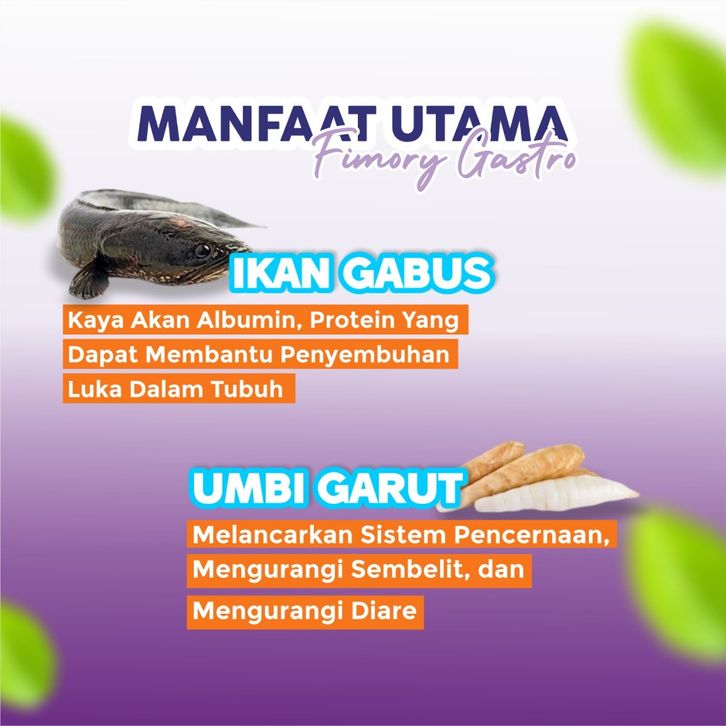 MANFAAT UTAMA
Fimory Gastro

IKAN GABUS

Kaya Akan Albumin, Protein Yang Dapat Membantu Penyembuhan Luka Dalam Tubuh

UMBI GARUT

Melancarkan Sistem Pencernaan, Mengurangi Sembelit, dan Mengurangi Diare